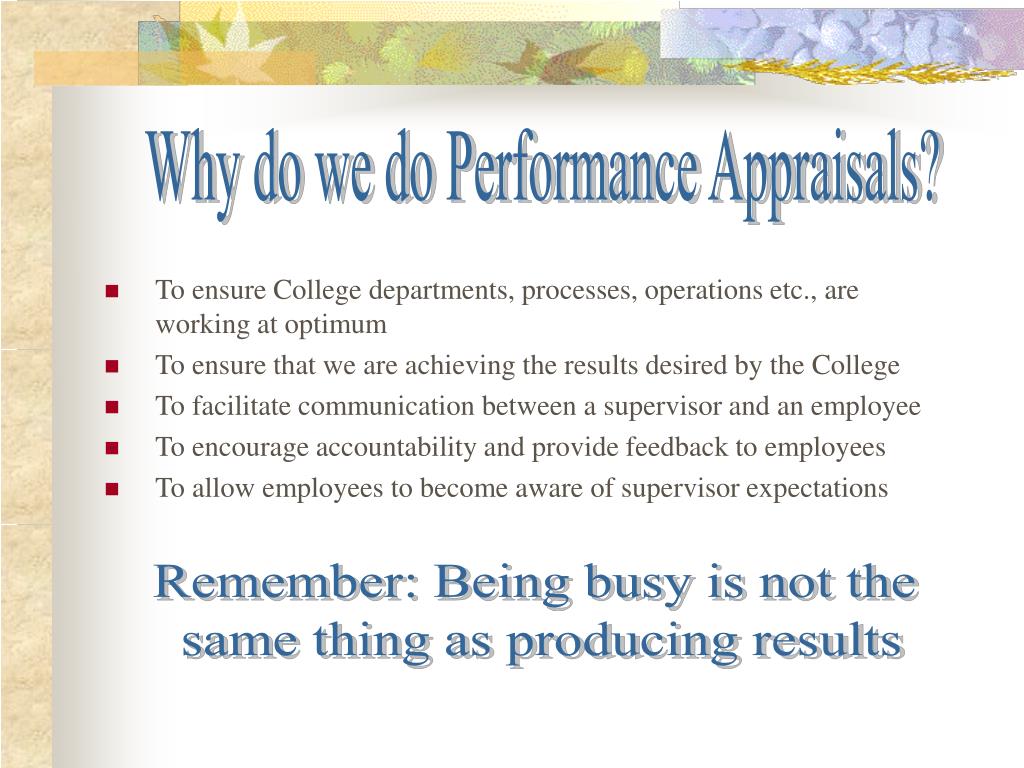 Why do we do Performance Appraisals?

- To ensure College departments, processes, operations etc., are working at optimum
- To ensure that we are achieving the results desired by the College
- To facilitate communication between a supervisor and an employee
- To encourage accountability and provide feedback to employees
- To allow employees to become aware of supervisor expectations

Remember: Being busy is not the same thing as producing results